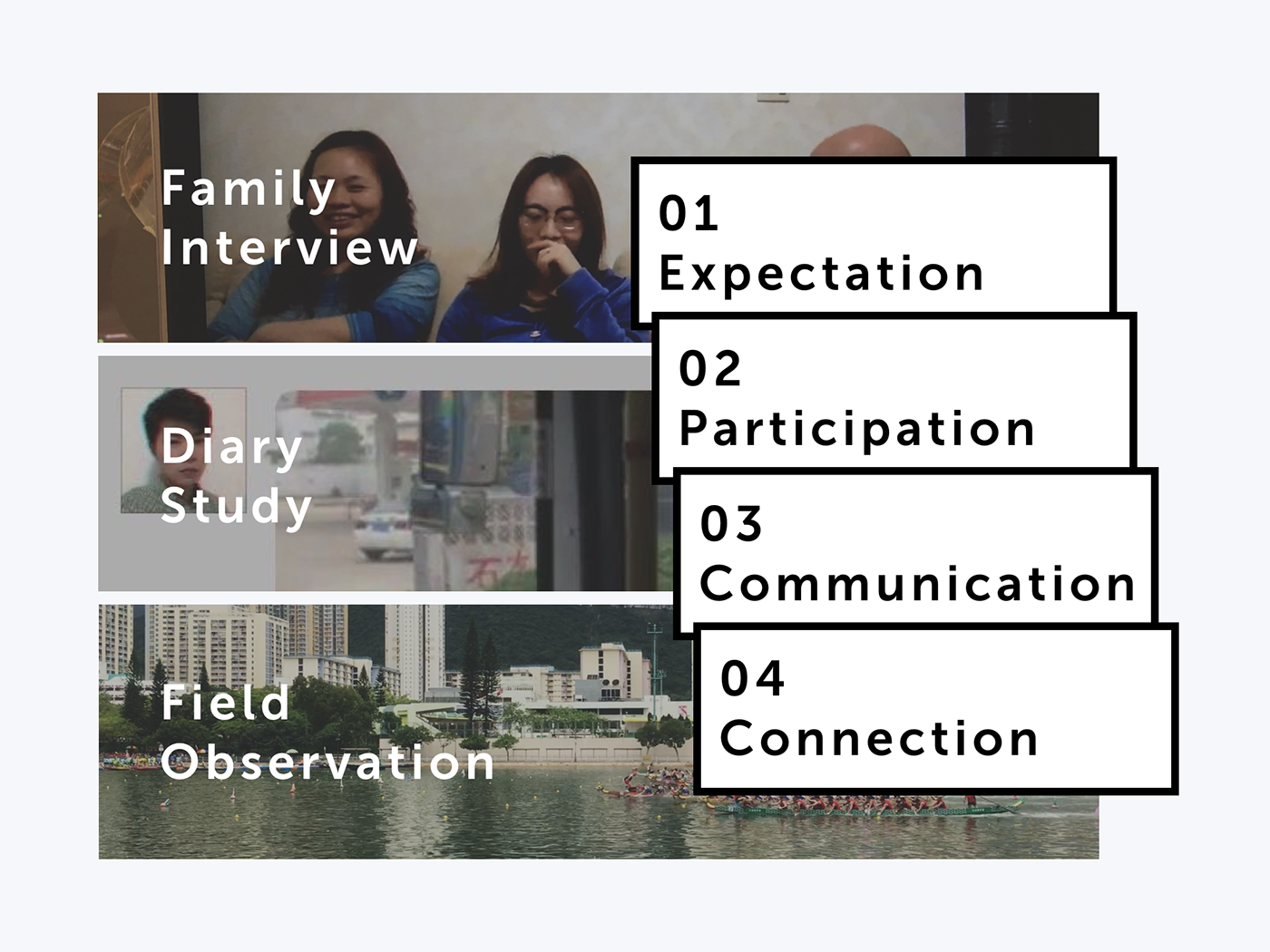 Family Interview

Diary Study

Field Observation

01 Expectation

02 Participation

03 Communication

04 Connection